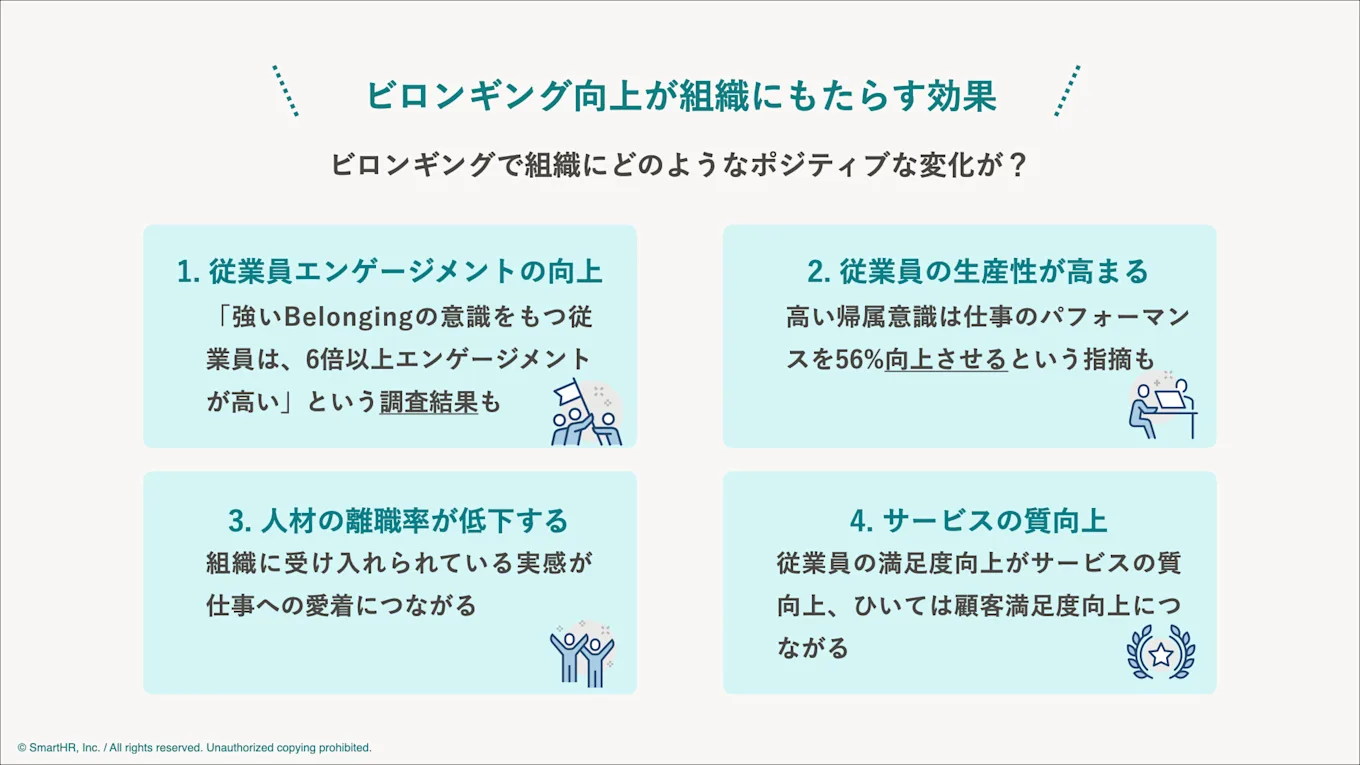 ビロンギング向上が組織にもたらす効果

ビロンギングで組織にどのようなポジティブな変化が？

1. 従業員エンゲージメントの向上
「強いBelongingの意識をもつ従業員は、6倍以上エンゲージメントが高い」という調査結果も

2. 従業員の生産性が高まる
高い帰属意識は仕事のパフォーマンスを56%向上させるという指摘も

3. 人材の離職率が低下する
組織に受け入れられている実感が仕事への愛着につながる

4. サービスの質向上
従業員の満足度向上がサービスの質向上、ひいては顧客満足度向上につながる

© SmartHR, Inc. / All rights reserved. Unauthorized copying prohibited.